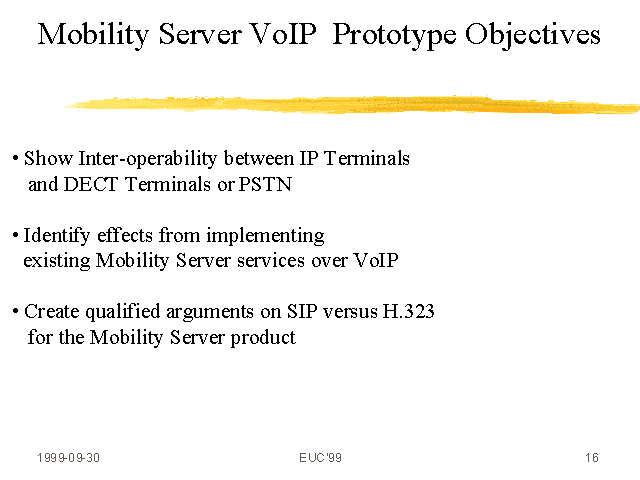 Mobility Server VoIP Prototype Objectives

• Show Inter-operability between IP Terminals and DECT Terminals or PSTN

• Identify effects from implementing existing Mobility Server services over VoIP

• Create qualified arguments on SIP versus H.323 for the Mobility Server product

1999-09-30

EUC'99

16